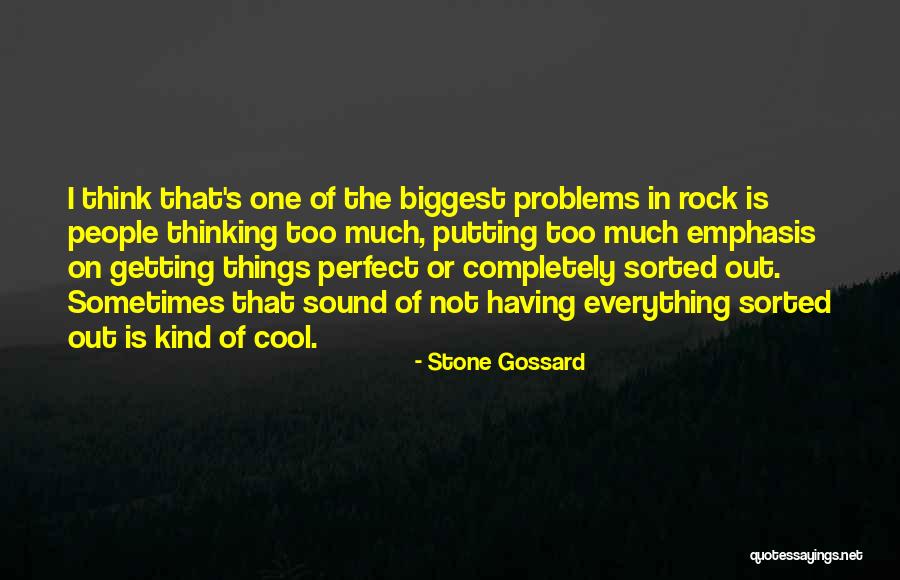 I think that's one of the biggest problems in rock is people thinking too much, putting too much emphasis on getting things perfect or completely sorted out. Sometimes that sound of not having everything sorted out is kind of cool.

- Stone Gossard

quotessayings.net